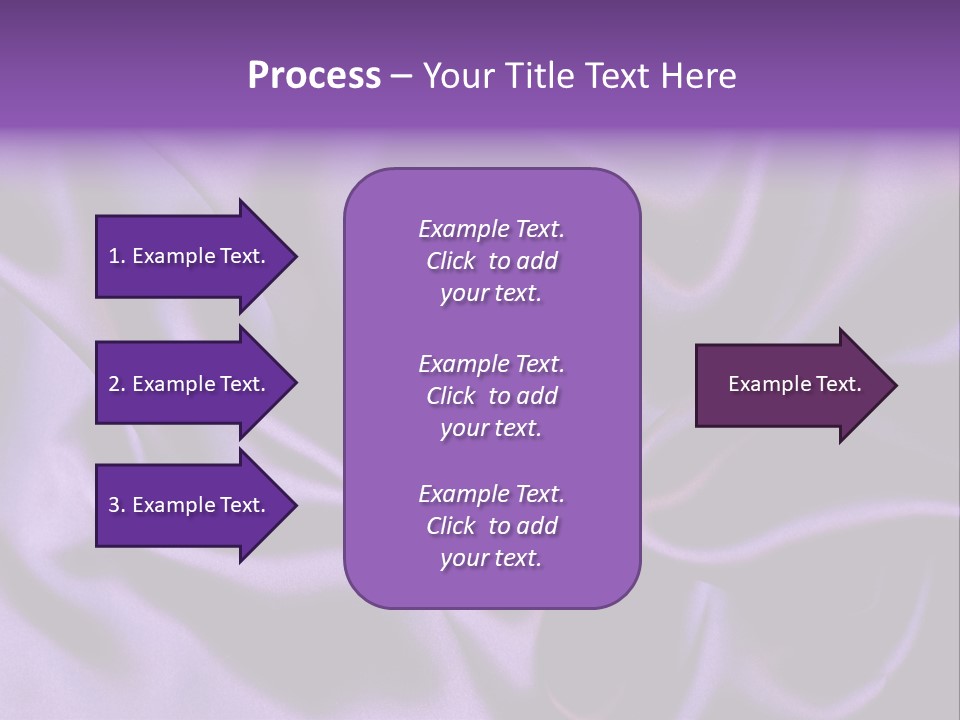 Process – Your Title Text Here

1. Example Text.

2. Example Text.

3. Example Text.

Example Text. Click to add your text.

Example Text. Click to add your text.

Example Text. Click to add your text.

Example Text.